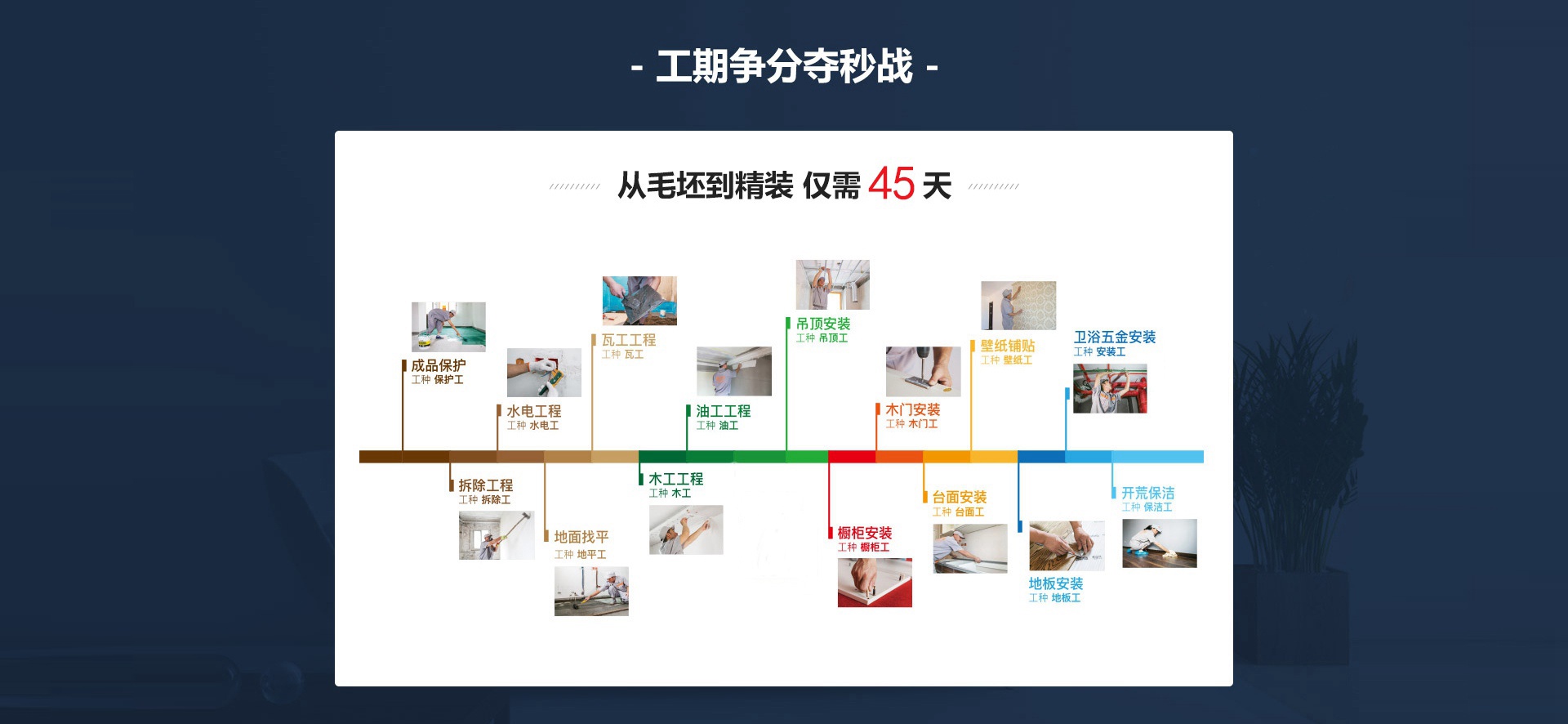 - 工期争分夺秒战 -

从毛坯到精装 仅需 45 天

成品保护
工种 保护工

拆除工程
工种 拆除工

水电工程
工种 水电工

地面找平
工种 地平工

瓦工工程
工种 瓦工

木工工程
工种 木工

油工工程
工种 油工

吊顶安装
工种 吊顶工

橱柜安装
工种 橱柜工

木门安装
工种 木门工

台面安装
工种 台面工

壁纸铺贴
工种 壁纸工

地板安装
工种 地板工

卫浴五金安装
工种 安装工

开荒保洁
工种 保洁工